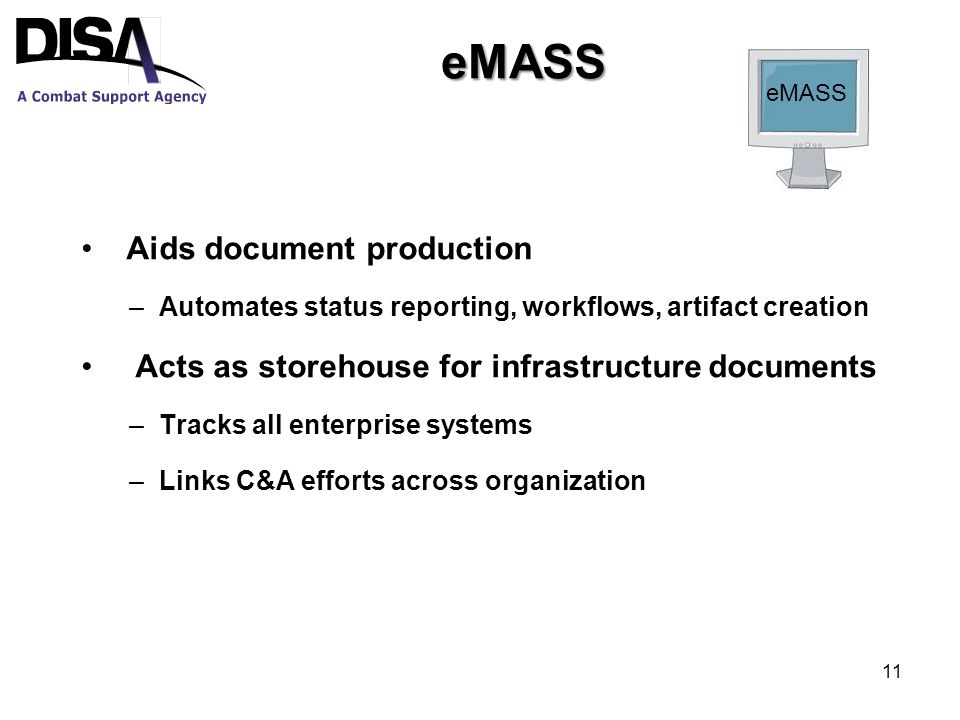 DISA
A Combat Support Agency

eMASS

eMASS

• Aids document production

– Automates status reporting, workflows, artifact creation

• Acts as storehouse for infrastructure documents

– Tracks all enterprise systems

– Links C&A efforts across organization

11